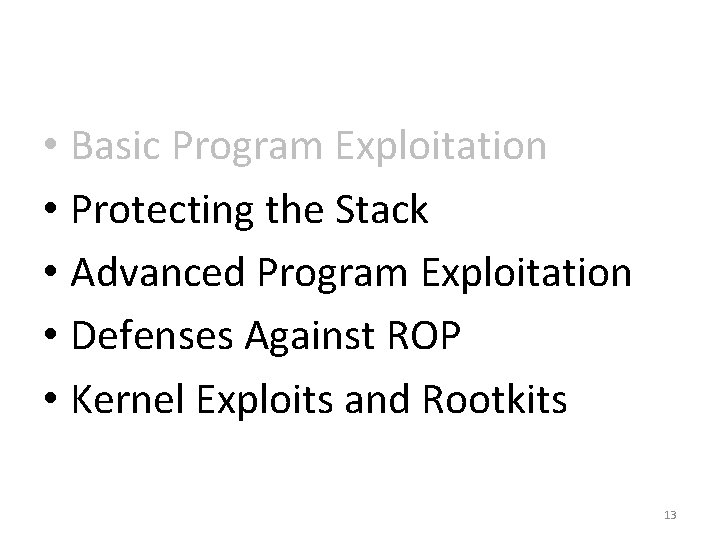 • Basic Program Exploitation
• Protecting the Stack
• Advanced Program Exploitation
• Defenses Against ROP
• Kernel Exploits and Rootkits

13